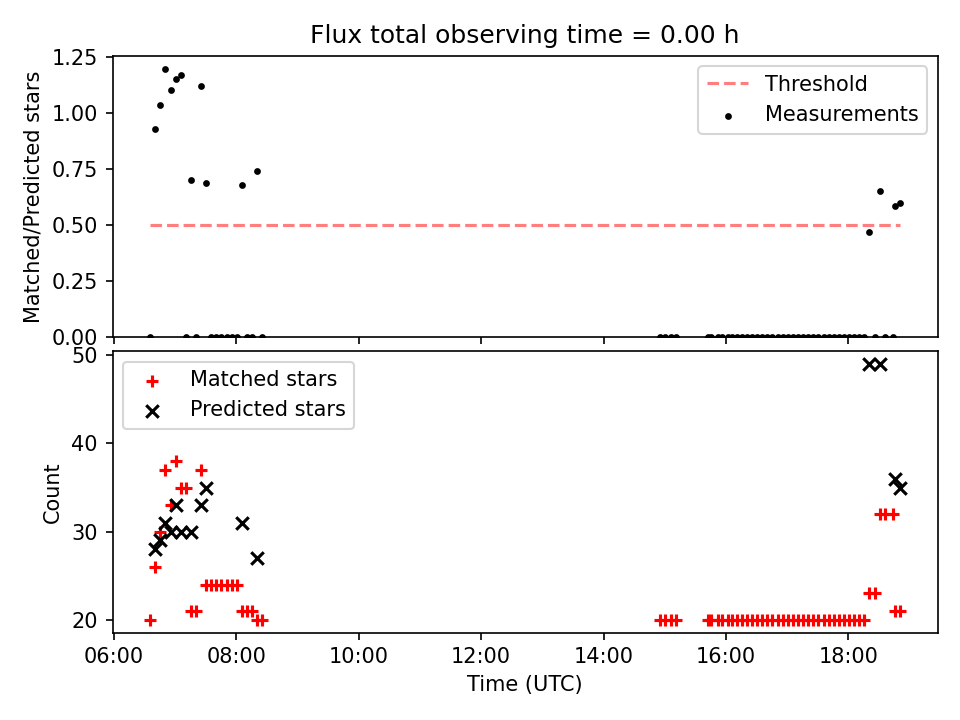 Flux total observing time = 0.00 h

Matched/Predicted stars

1.25
1.00
0.75
0.50
0.25
0.00

Threshold
Measurements

Count

50
40
30
20

Matched stars
Predicted stars

06:00 08:00 10:00 12:00 14:00 16:00 18:00

Time (UTC)